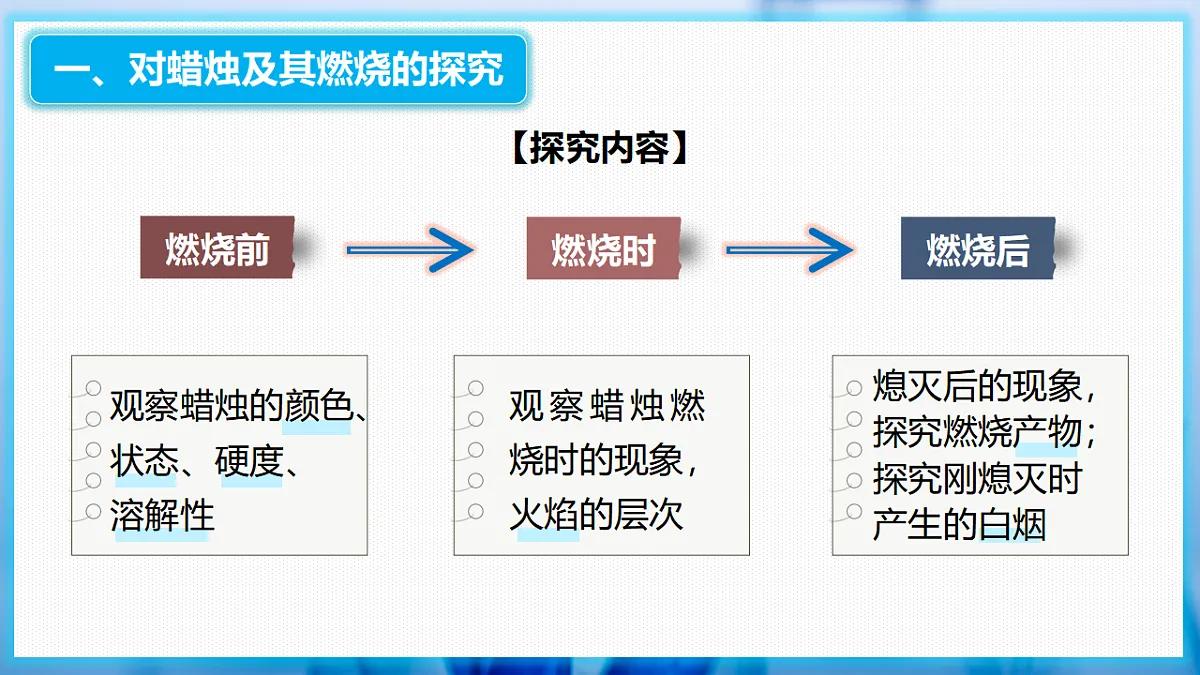 一、对蜡烛及其燃烧的探究

【探究内容】

燃烧前

燃烧时

燃烧后

观察蜡烛的颜色、状态、硬度、溶解性

观察蜡烛燃烧时的现象，火焰的层次

熄灭后的现象，探究燃烧产物；探究刚熄灭时产生的白烟